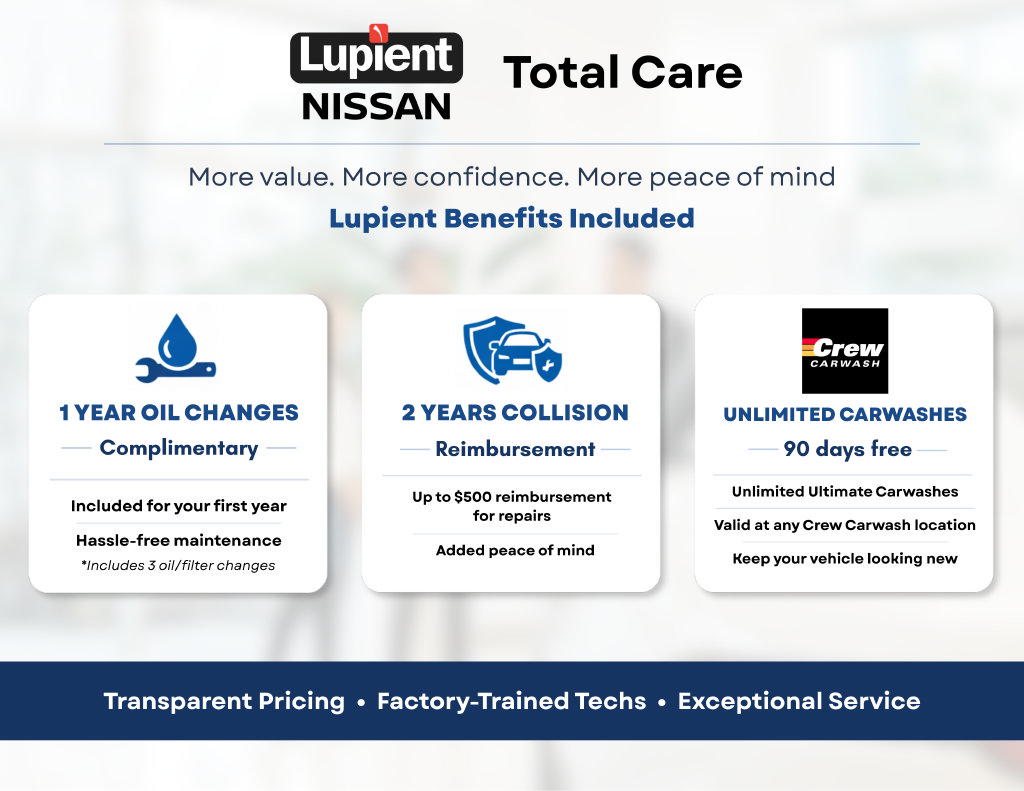 Lupient NISSAN Total Care

More value. More confidence. More peace of mind

Lupient Benefits Included

1 YEAR OIL CHANGES

Complimentary

Included for your first year

Hassle-free maintenance

*Includes 3 oil/filter changes

2 YEARS COLLISION

Reimbursement

Up to $500 reimbursement for repairs

Added peace of mind

Crew CARWASH

UNLIMITED CARWASHES

90 days free

Unlimited Ultimate Carwashes

Valid at any Crew Carwash location

Keep your vehicle looking new

Transparent Pricing • Factory-Trained Techs • Exceptional Service